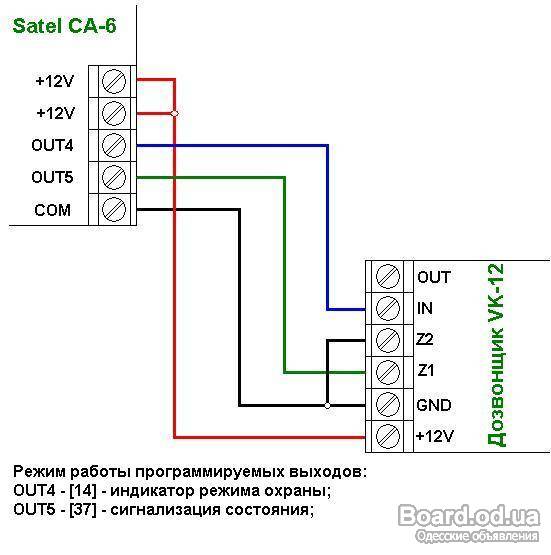 Satel CA-6

+12V
+12V
OUT4
OUT5
COM

OUT
IN
Z2
Z1
GND
+12V

Дозвонщик VK-12

Режим работы программируемых выходов:
OUT4 - [14] - индикатор режима охраны;
OUT5 - [37] - сигнализация состояния;

Board.od.ua
Одесские объявления